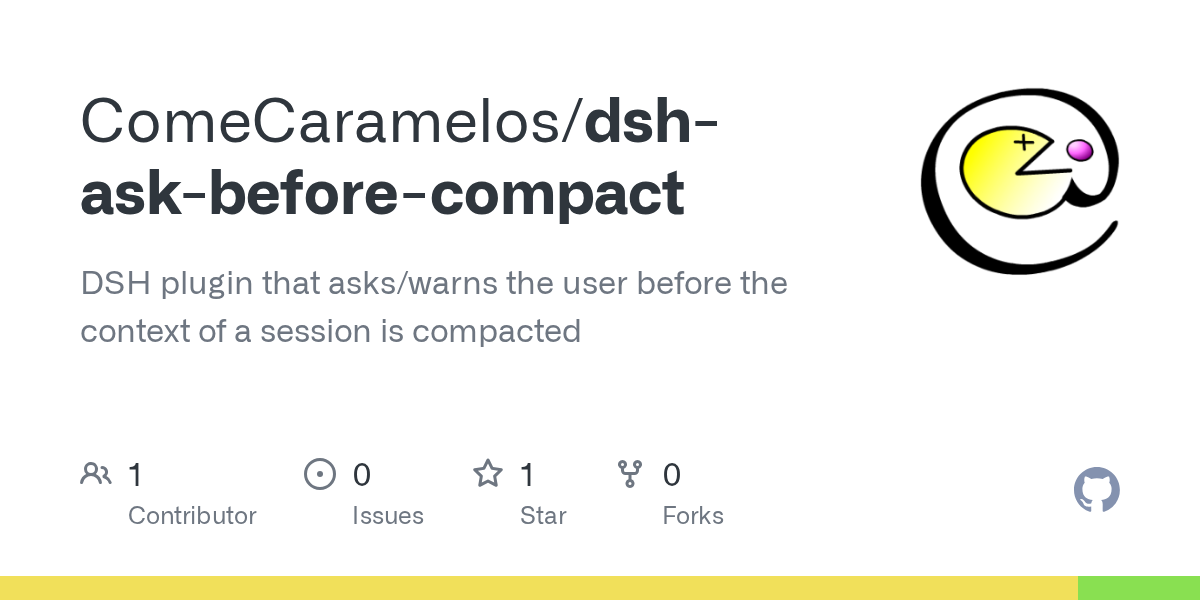 ComeCaramelos/dsh-ask-before-compact

DSH plugin that asks/warns the user before the context of a session is compacted

1 Contributor

0 Issues

1 Star

0 Forks